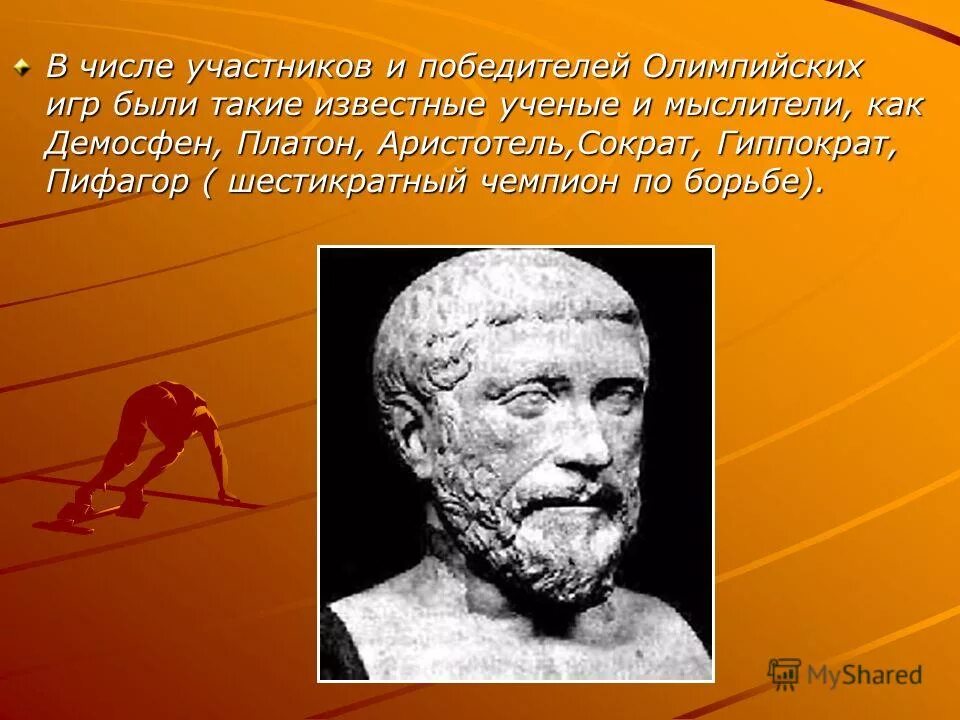 В числе участников и победителей Олимпийских игр были такие известные ученые и мыслители, как Демосфен, Платон, Аристотель,Сократ, Гиппократ, Пифагор ( шестикратный чемпион по борьбе).

MyShared